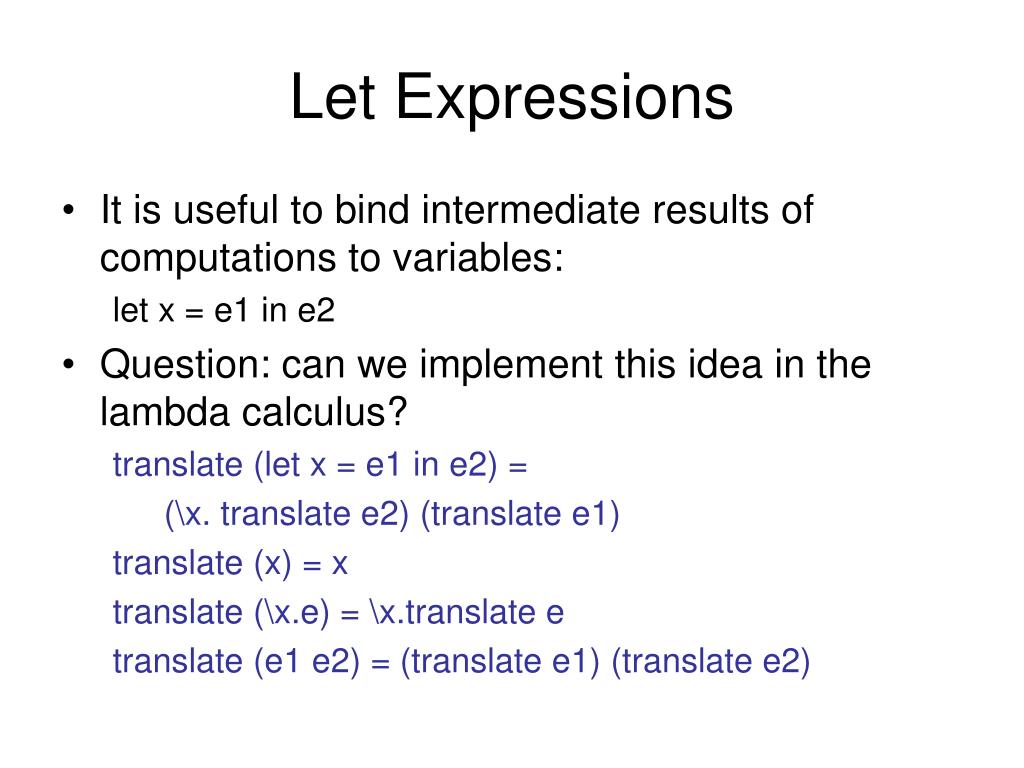 Let Expressions

• It is useful to bind intermediate results of computations to variables:

let x = e1 in e2

• Question: can we implement this idea in the lambda calculus?

translate (let x = e1 in e2) =

(\x. translate e2) (translate e1)

translate (x) = x

translate (\x.e) = \x.translate e

translate (e1 e2) = (translate e1) (translate e2)